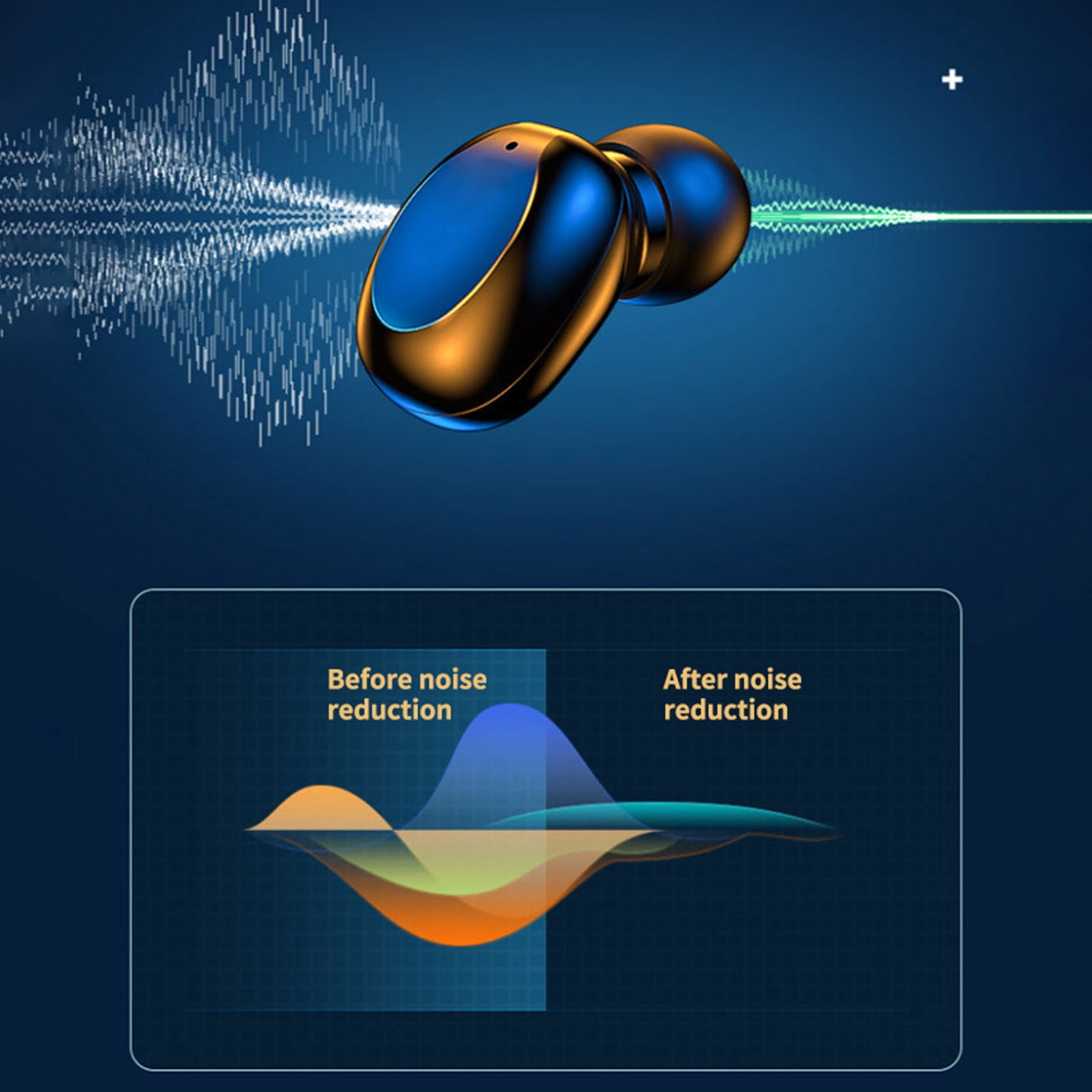 Before noise reduction

After noise reduction